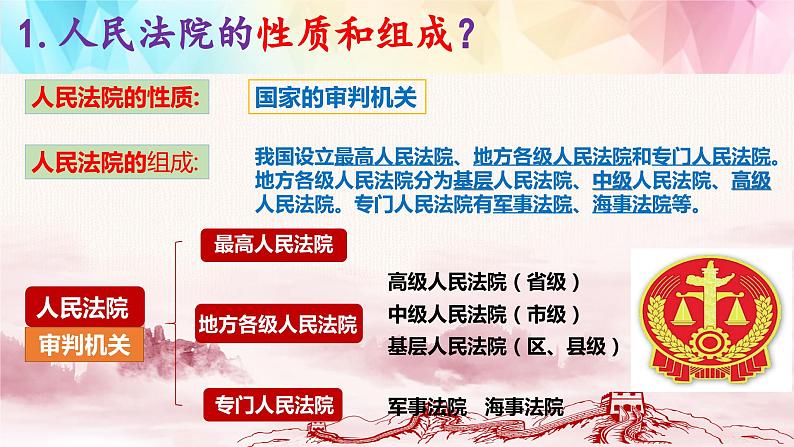 1. 人民法院的性质和组成？

人民法院的性质：

国家的审判机关

人民法院的组成：

我国设立最高人民法院、地方各级人民法院和专门人民法院。地方各级人民法院分为基层人民法院、中级人民法院、高级人民法院。专门人民法院有军事法院、海事法院等。

人民法院

审判机关

最高人民法院

地方各级人民法院

高级人民法院（省级）

中级人民法院（市级）

基层人民法院（区、县级）

专门人民法院

军事法院　海事法院